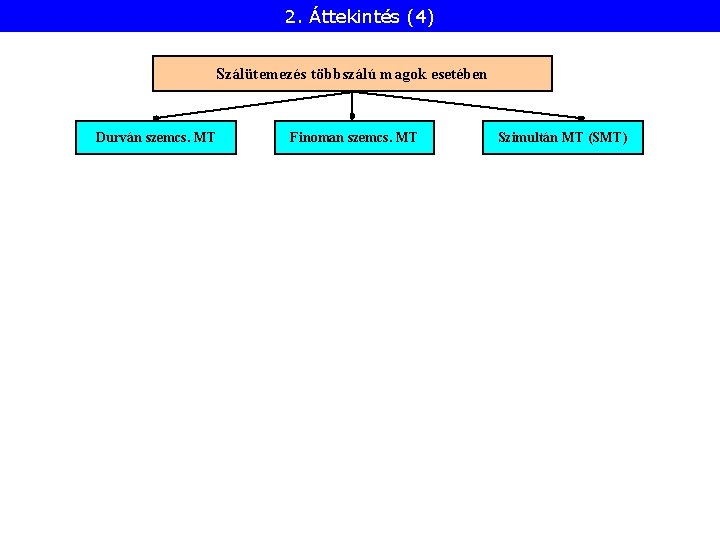 2. Áttekintés (4)

Szálütemezés többszálú magok esetében

Durván szemcs. MT

Finoman szemcs. MT

Szimultán MT (SMT)